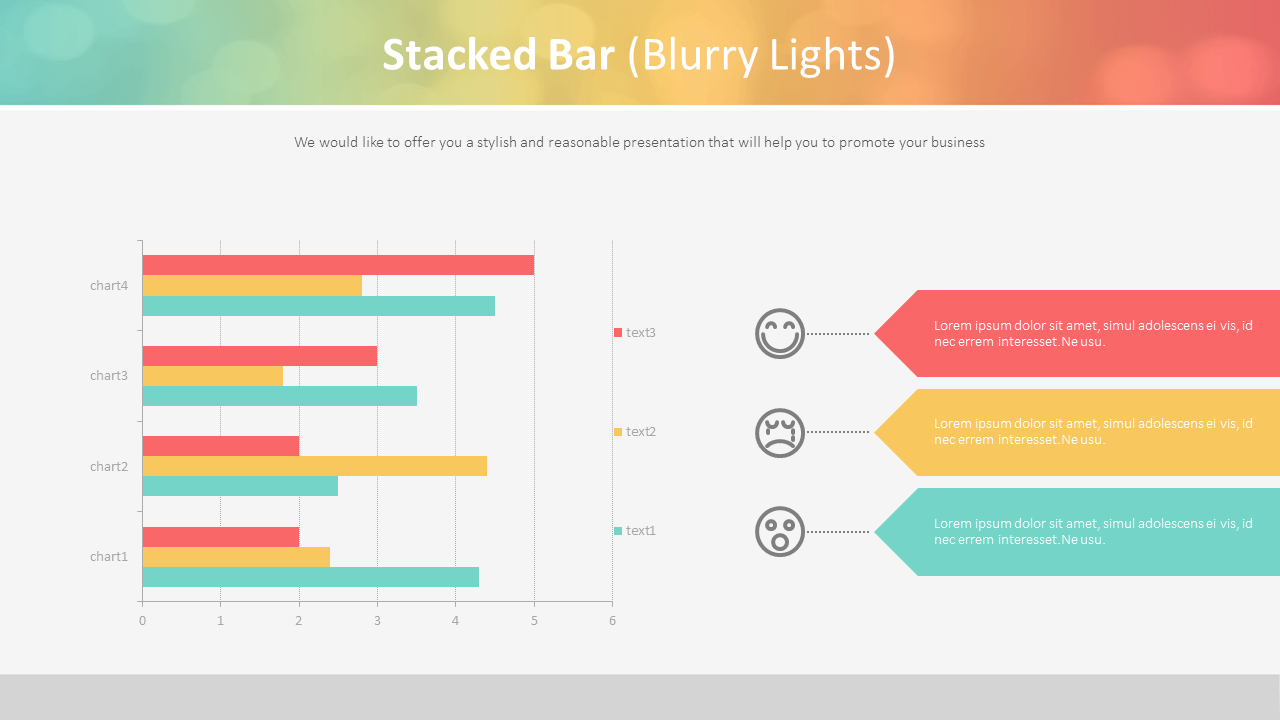 Stacked Bar (Blurry Lights)

We would like to offer you a stylish and reasonable presentation that will help you to promote your business

chart4
chart3
chart2
chart1

0 1 2 3 4 5 6

text3
text2
text1

Lorem ipsum dolor sit amet, simul adolescens ei vis, id nec errem interesset. Ne usu.

Lorem ipsum dolor sit amet, simul adolescens ei vis, id nec errem interesset. Ne usu.

Lorem ipsum dolor sit amet, simul adolescens ei vis, id nec errem interesset. Ne usu.